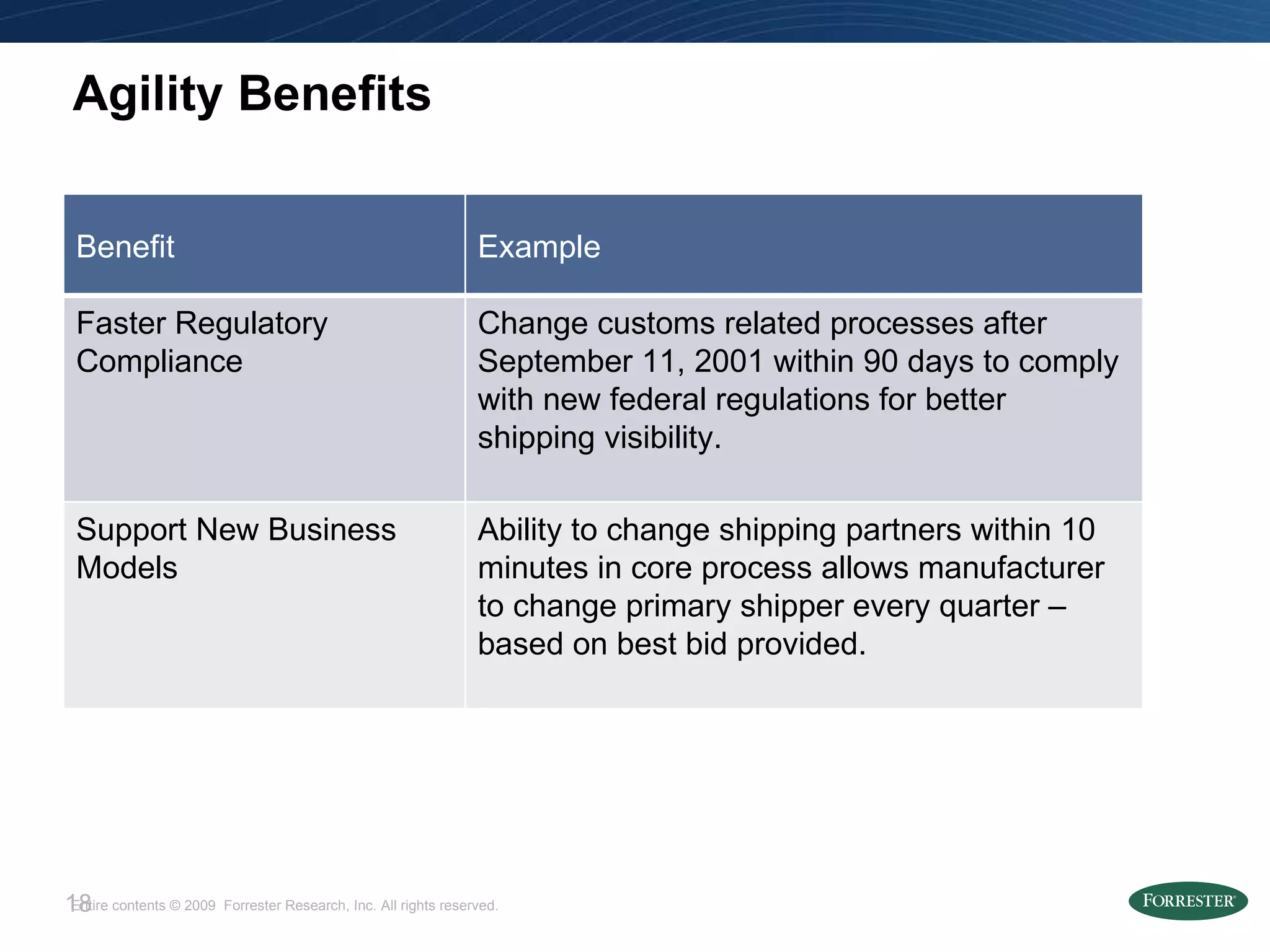 Agility Benefits

| Benefit | Example |
|---|---|
| Faster Regulatory Compliance | Change customs related processes after September 11, 2001 within 90 days to comply with new federal regulations for better shipping visibility. |
| Support New Business Models | Ability to change shipping partners within 10 minutes in core process allows manufacturer to change primary shipper every quarter – based on best bid provided. |

18 Entire contents © 2009 Forrester Research, Inc. All rights reserved.

FORRESTER